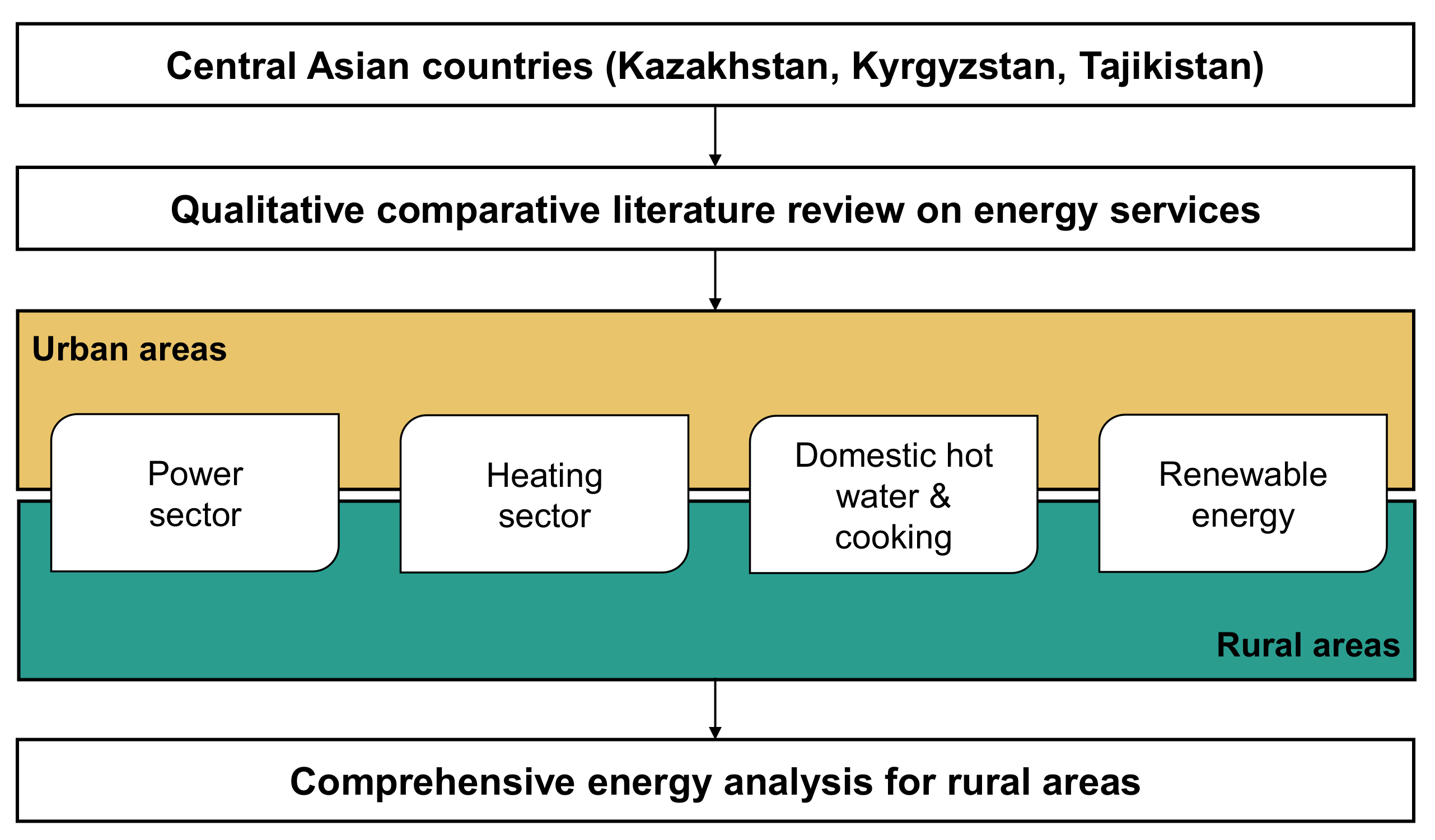 Central Asian countries (Kazakhstan, Kyrgyzstan, Tajikistan)

Qualitative comparative literature review on energy services

Urban areas

Power sector

Heating sector

Domestic hot water & cooking

Renewable energy

Rural areas

Comprehensive energy analysis for rural areas